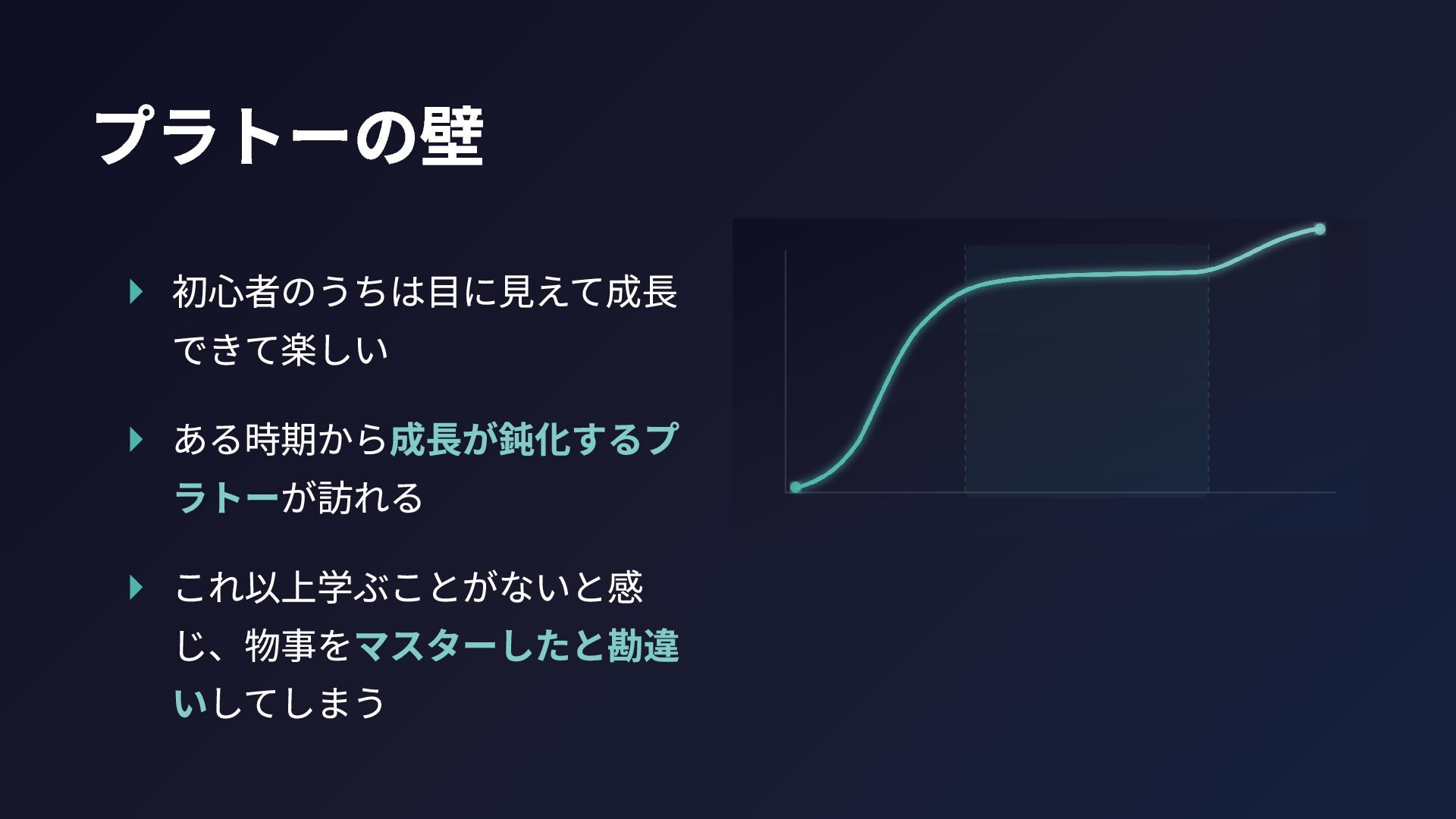 プラトーの壁

初心者のうちは目に見えて成長できて楽しい

ある時期から成長が鈍化するプラトーが訪れる

これ以上学ぶことがないと感じ、物事をマスターしたと勘違いしてしまう